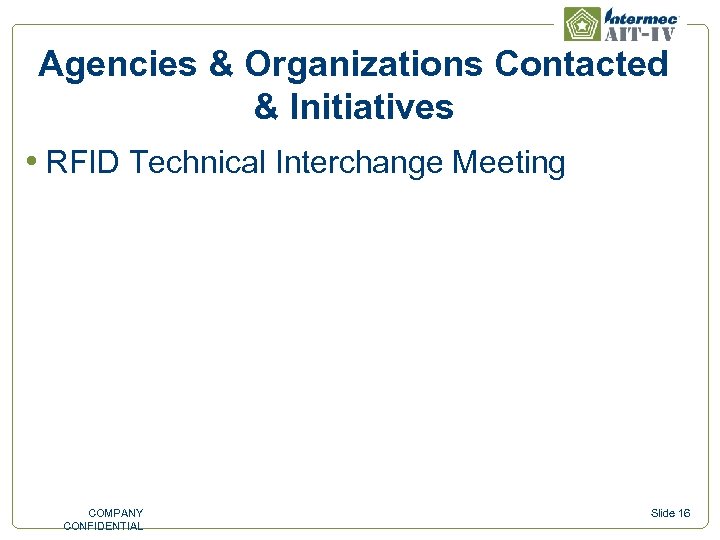 Intermec
AIT-IV

Agencies & Organizations Contacted & Initiatives

• RFID Technical Interchange Meeting

COMPANY CONFIDENTIAL

Slide 16